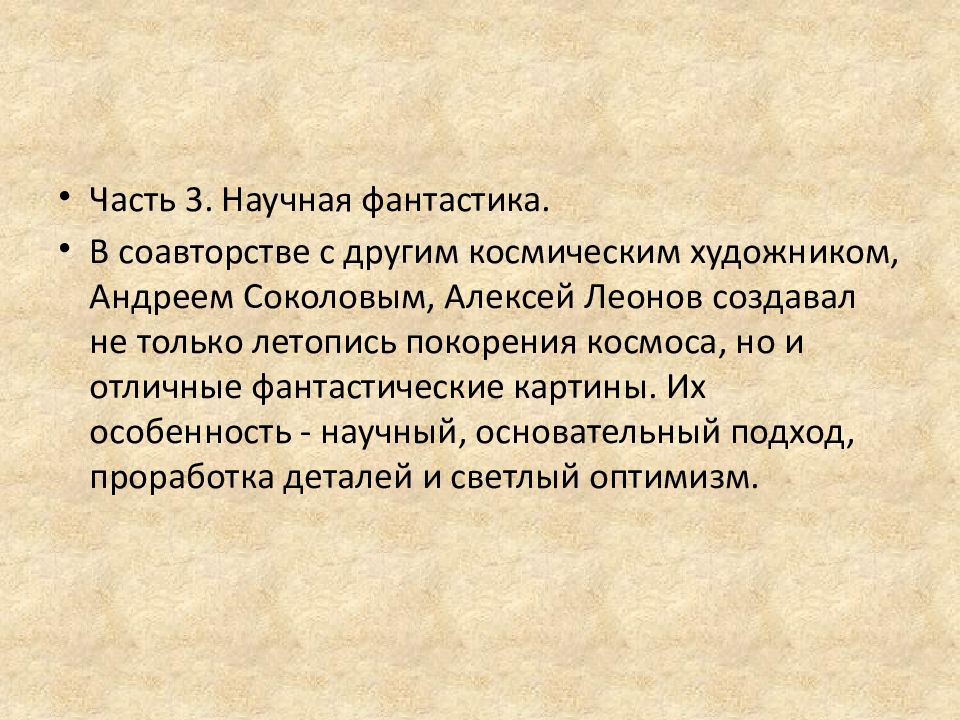 • Часть 3. Научная фантастика.
• В соавторстве с другим космическим художником, Андреем Соколовым, Алексей Леонов создавал не только летопись покорения космоса, но и отличные фантастические картины. Их особенность - научный, основательный подход, проработка деталей и светлый оптимизм.